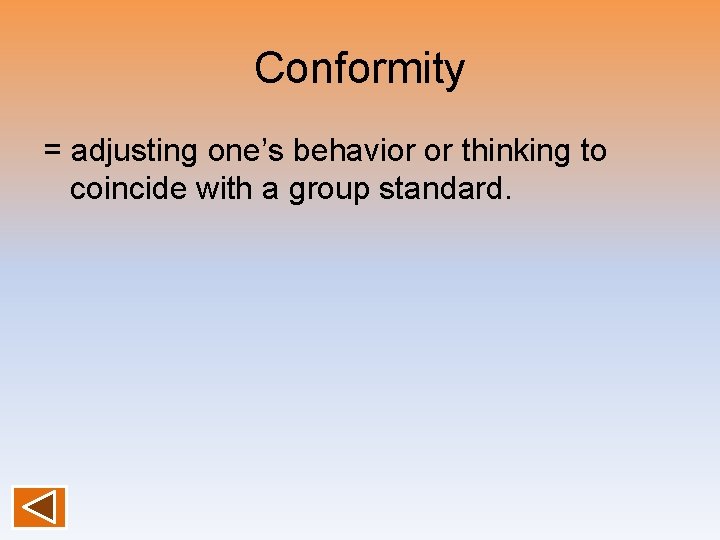 Conformity

= adjusting one’s behavior or thinking to coincide with a group standard.